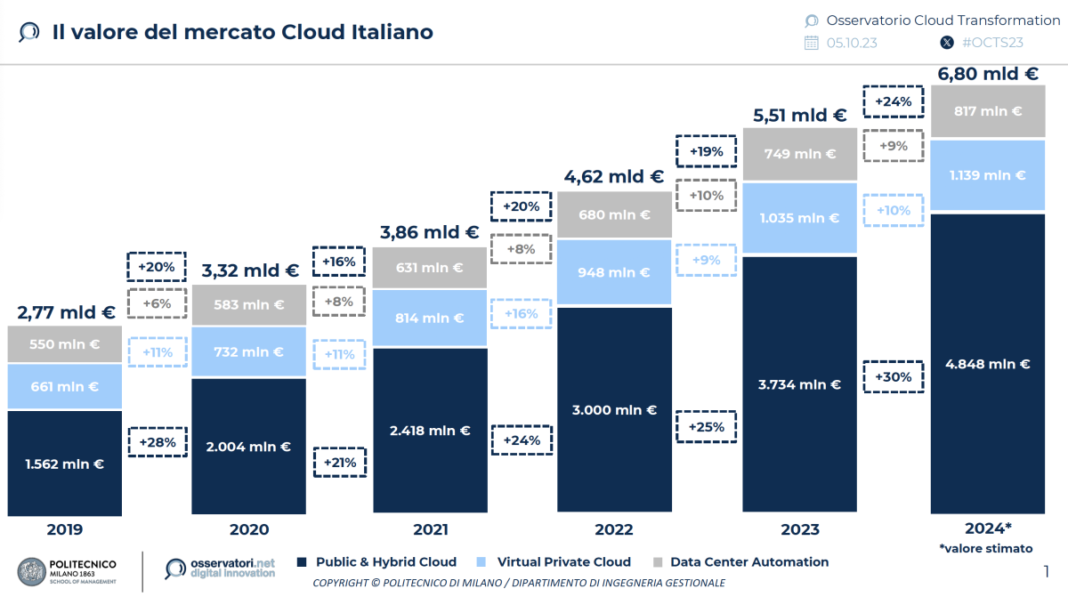 Il valore del mercato Cloud Italiano

Osservatorio Cloud Transformation
05.10.23
#OCTS23

2,77 mld €
550 mln €
661 mln €
1.562 mln €
2019

+20%
+6%
+11%
+28%

3,32 mld €
583 mln €
732 mln €
2.004 mln €
2020

+16%
+8%
+11%
+21%

3,86 mld €
631 mln €
814 mln €
2.418 mln €
2021

+20%
+8%
+16%
+24%

4,62 mld €
680 mln €
948 mln €
3.000 mln €
2022

+19%
+10%
+9%
+25%

5,51 mld €
749 mln €
1.035 mln €
3.734 mln €
2023

+24%
+9%
+10%
+30%

6,80 mld €
817 mln €
1.139 mln €
4.848 mln €
2024*
*valore stimato

POLITECNICO MILANO 1863 SCHOOL OF MANAGEMENT
osservatori.net digital innovation

Public & Hybrid Cloud
Virtual Private Cloud
Data Center Automation

COPYRIGHT © POLITECNICO DI MILANO / DIPARTIMENTO DI INGEGNERIA GESTIONALE

1